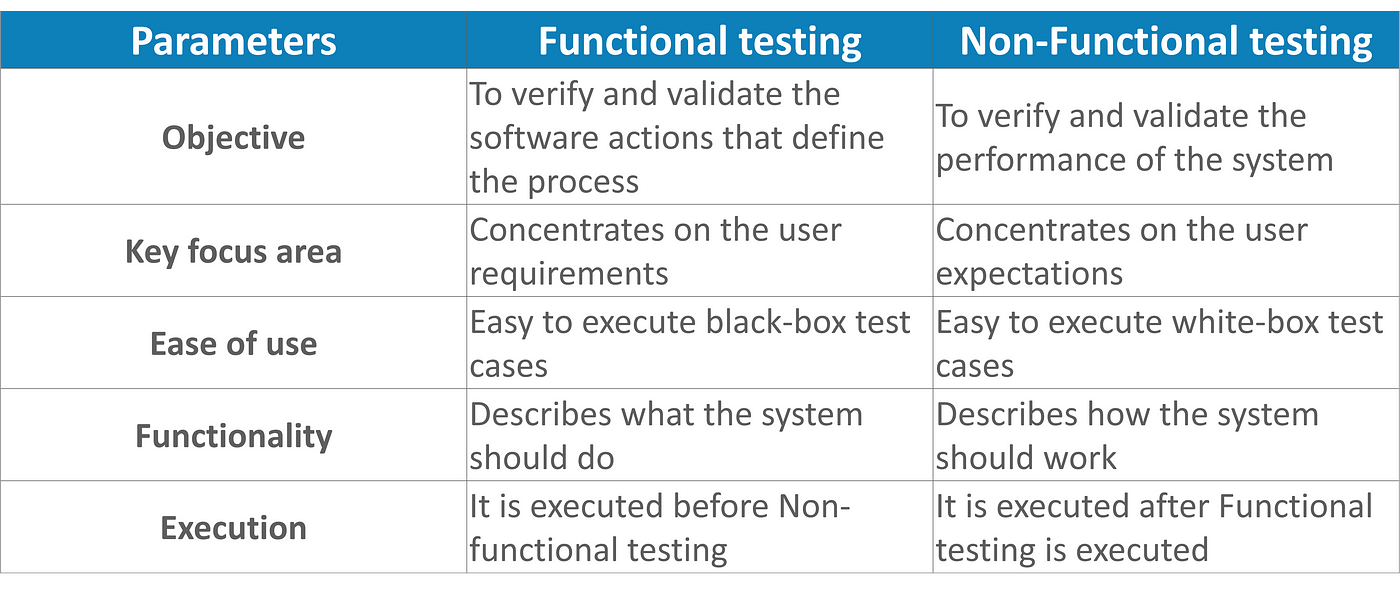 | Parameters | Functional testing | Non-Functional testing |
|---|---|---|
| Objective | To verify and validate the software actions that define the process | To verify and validate the performance of the system |
| Key focus area | Concentrates on the user requirements | Concentrates on the user expectations |
| Ease of use | Easy to execute black-box test cases | Easy to execute white-box test cases |
| Functionality | Describes what the system should do | Describes how the system should work |
| Execution | It is executed before Non-functional testing | It is executed after Functional testing is executed |